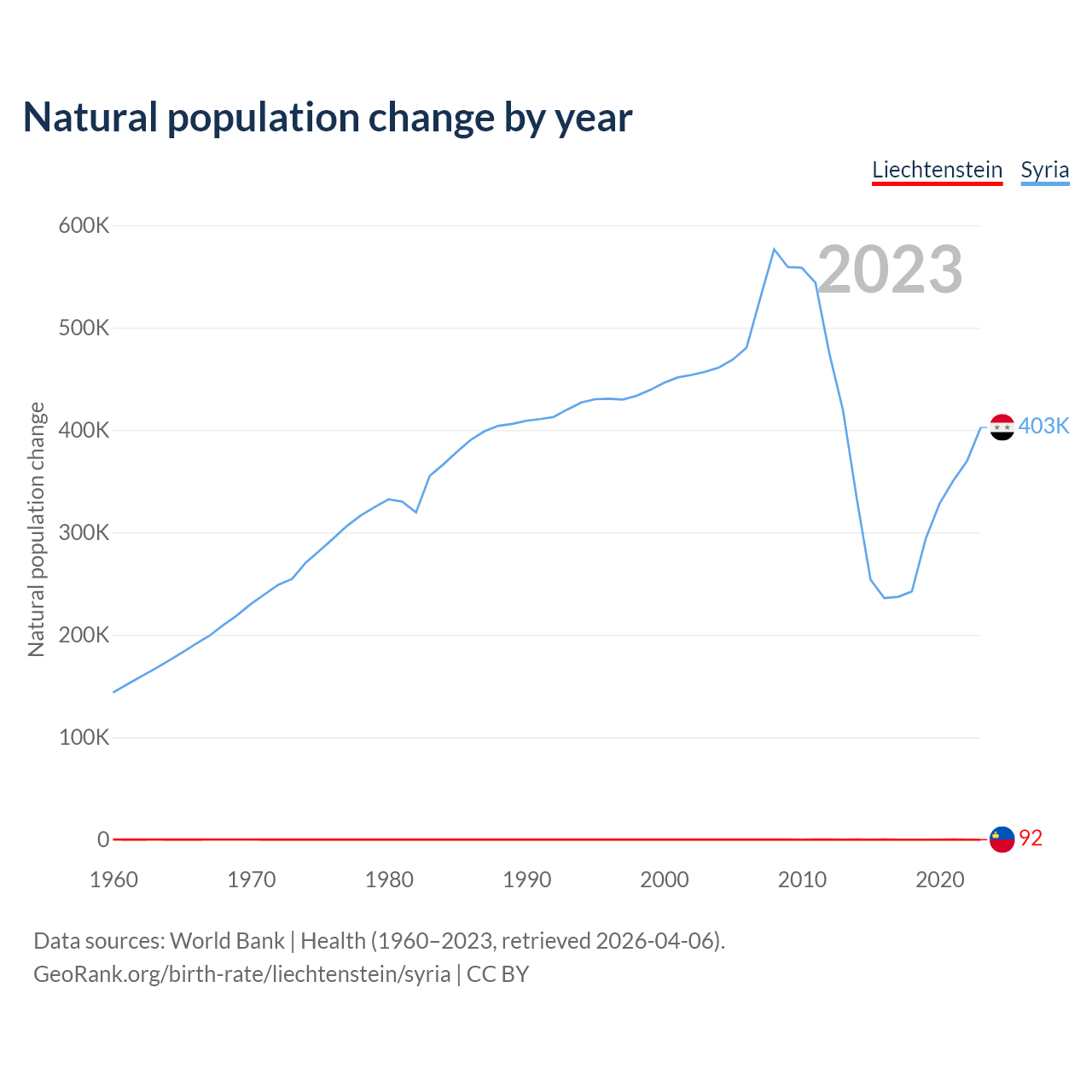 Natural population change by year

Liechtenstein Syria

2023

Natural population change

600K
500K
400K
300K
200K
100K
0

403K
92

1960 1970 1980 1990 2000 2010 2020

Data sources: World Bank | Health (1960–2023, retrieved 2026-04-06).
GeoRank.org/birth-rate/liechtenstein/syria | CC BY